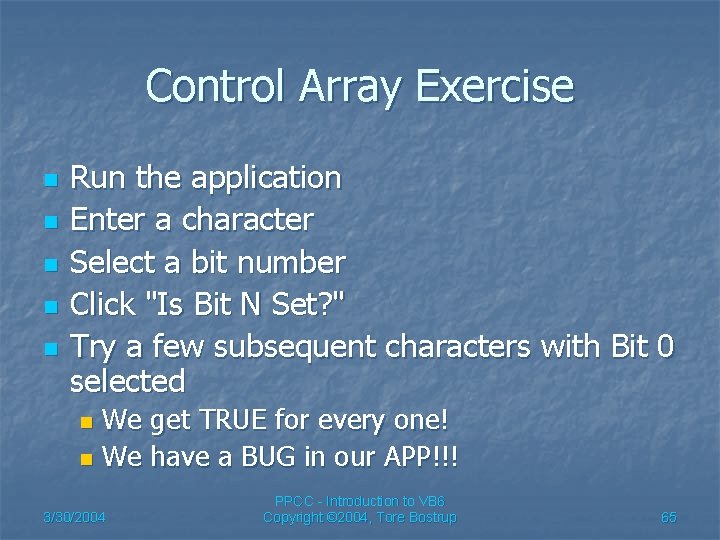 Control Array Exercise

- Run the application
- Enter a character
- Select a bit number
- Click "Is Bit N Set?"
- Try a few subsequent characters with Bit 0 selected
  - We get TRUE for every one!
  - We have a BUG in our APP!!!

3/30/2004

PPCC - Introduction to VB6
Copyright ©2004, Tore Bostrup

65